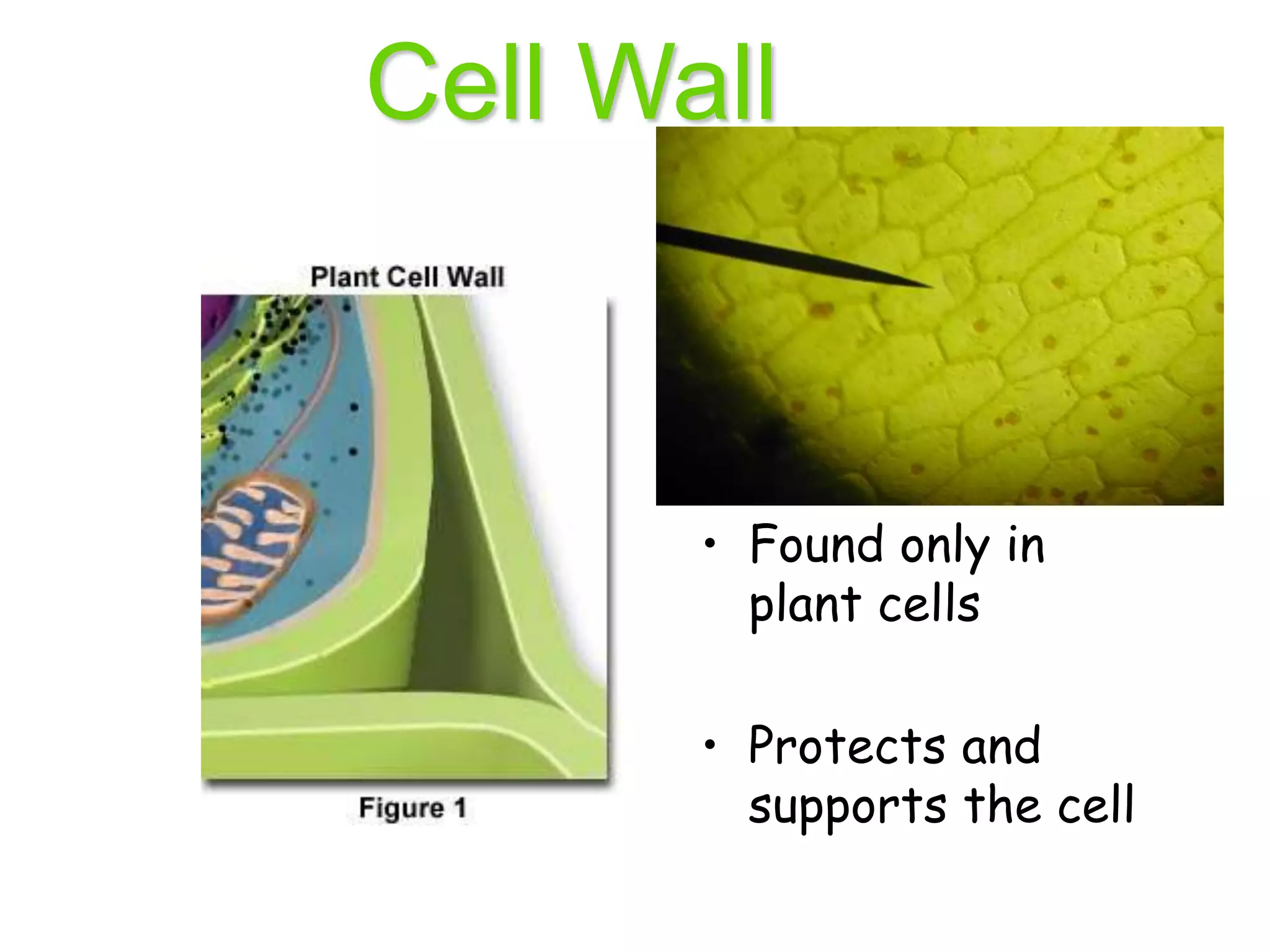 Cell Wall

Plant Cell Wall

Figure 1

• Found only in plant cells

• Protects and supports the cell